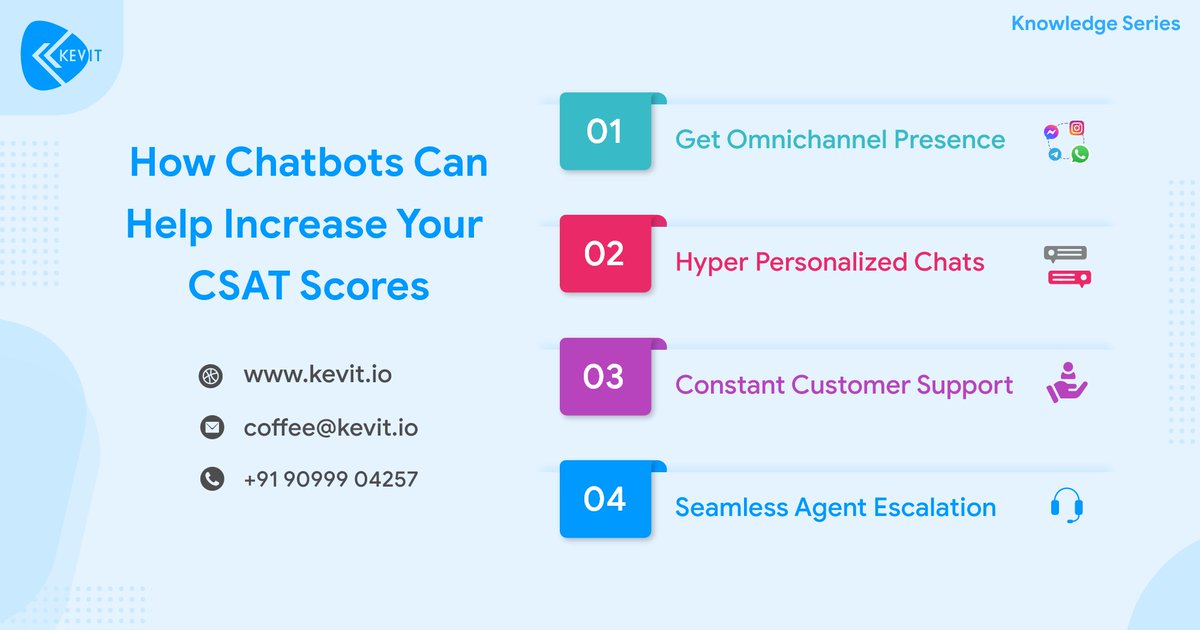 KEVIT

Knowledge Series

How Chatbots Can Help Increase Your CSAT Scores

www.kevit.io

coffee@kevit.io

+91 90999 04257

01 Get Omnichannel Presence

02 Hyper Personalized Chats

03 Constant Customer Support

04 Seamless Agent Escalation